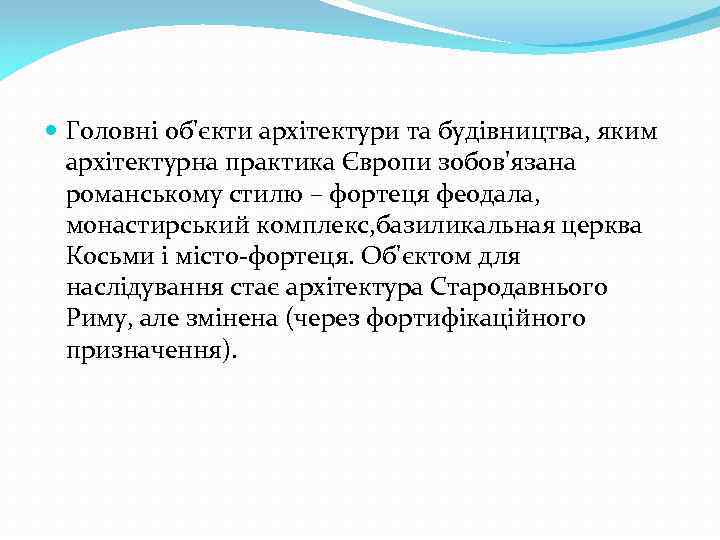 Головні об'єкти архітектури та будівництва, яким архітектурна практика Європи зобов'язана романському стилю – фортеця феодала, монастирський комплекс,базиликальная церква Косьми і місто-фортеця. Об'єктом для наслідування стає архітектура Стародавнього Риму, але змінена (через фортифікаційного призначення).